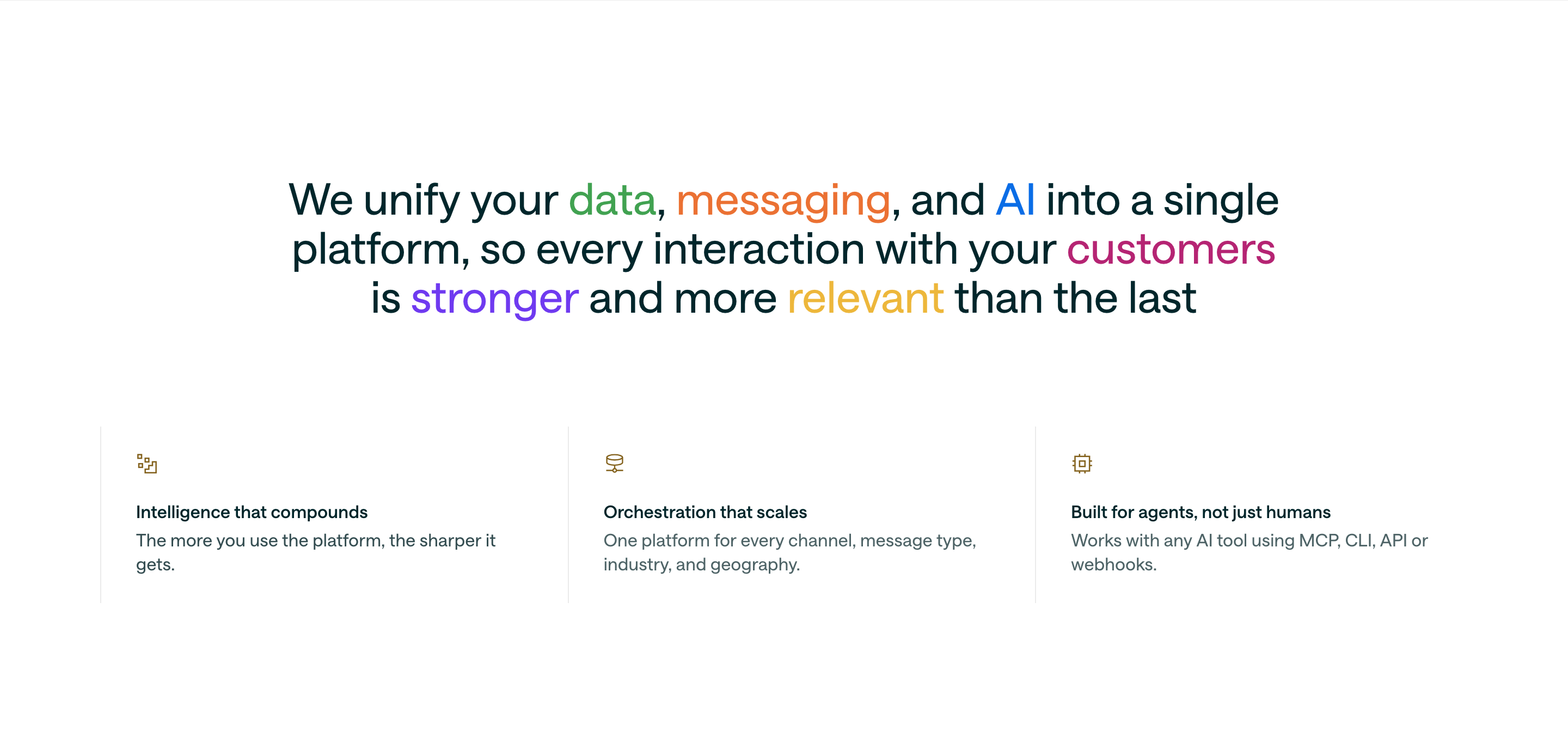 We unify your data, messaging, and AI into a single platform, so every interaction with your customers is stronger and more relevant than the last

Intelligence that compounds
The more you use the platform, the sharper it gets.

Orchestration that scales
One platform for every channel, message type, industry, and geography.

Built for agents, not just humans
Works with any AI tool using MCP, CLI, API or webhooks.